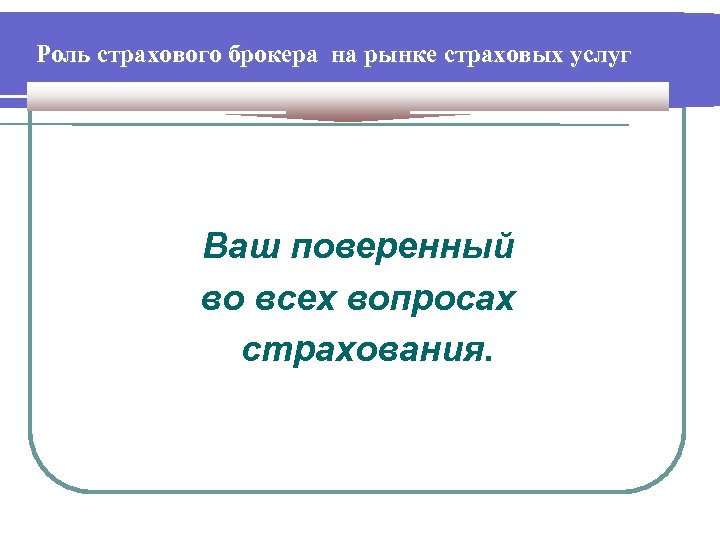 Роль страхового брокера на рынке страховых услуг

Ваш поверенный во всех вопросах страхования.